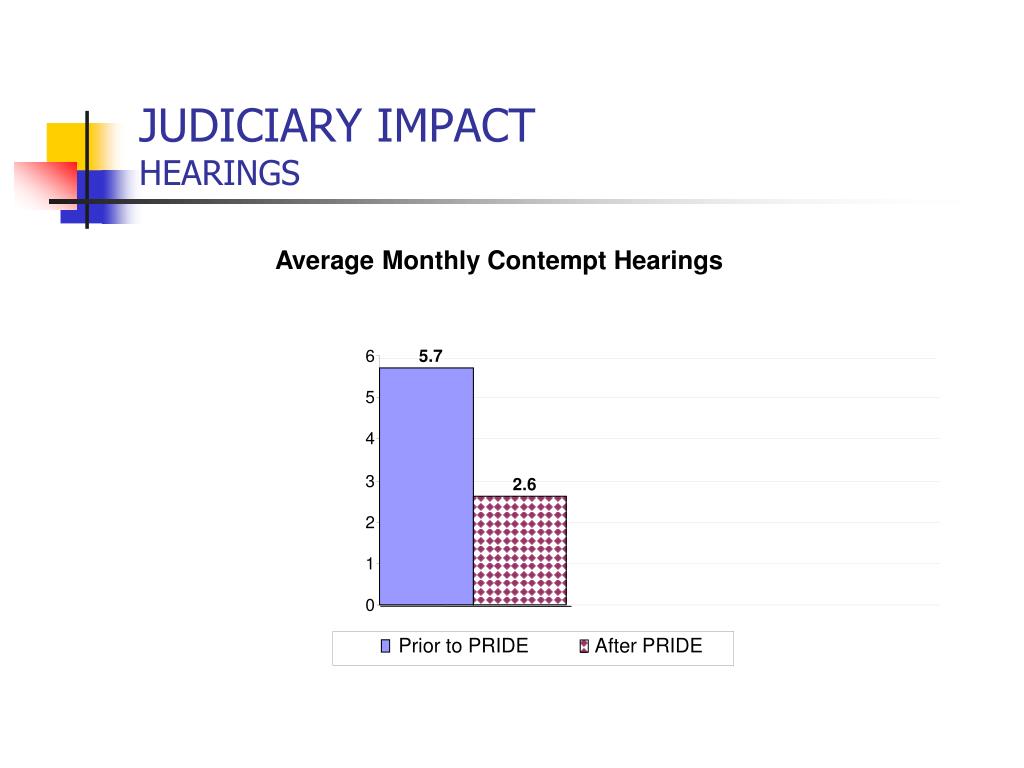 JUDICIARY IMPACT
HEARINGS

Average Monthly Contempt Hearings

6
5
4
3
2
1
0

5.7
2.6

Prior to PRIDE
After PRIDE